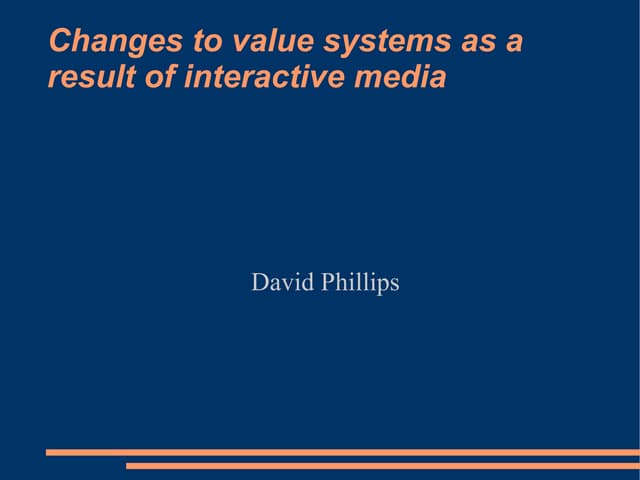 Changes to value systems as a result of interactive media

David Phillips